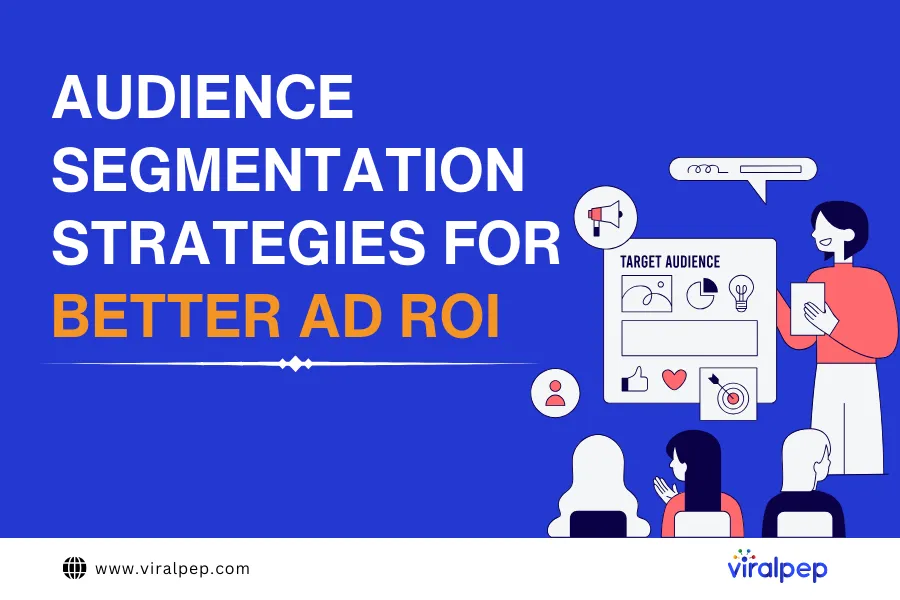 AUDIENCE SEGMENTATION STRATEGIES FOR BETTER AD ROI

TARGET AUDIENCE

www.viralpep.com

viralpep